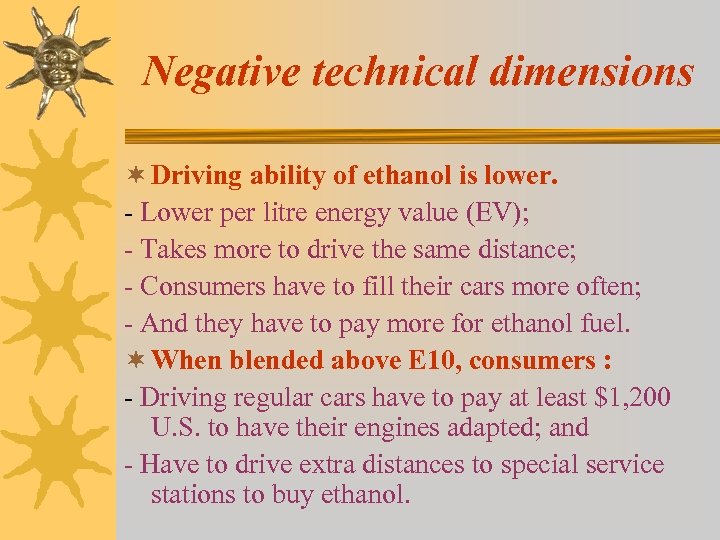 Negative technical dimensions

Driving ability of ethanol is lower.

- Lower per litre energy value (EV);

- Takes more to drive the same distance;

- Consumers have to fill their cars more often;

- And they have to pay more for ethanol fuel.

When blended above E10, consumers :

- Driving regular cars have to pay at least \$1,200 U.S. to have their engines adapted; and

- Have to drive extra distances to special service stations to buy ethanol.